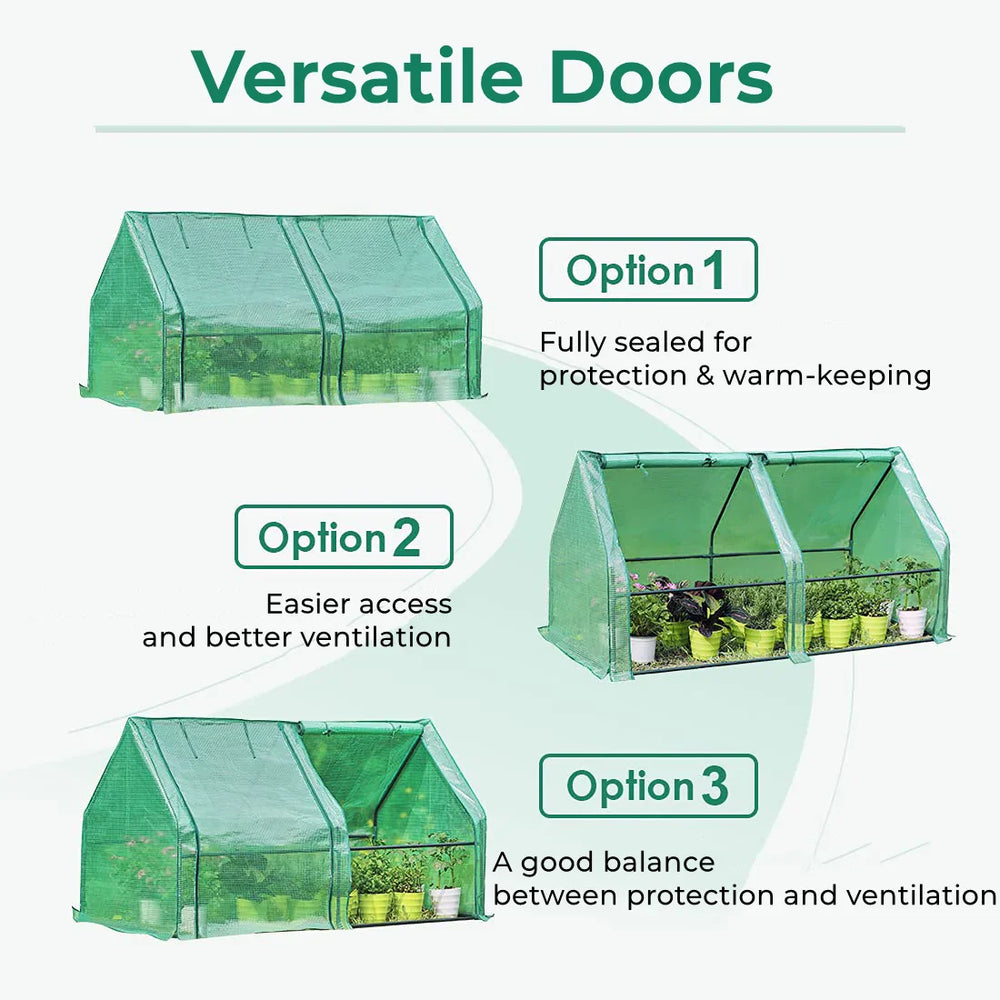 Versatile Doors

Option 1

Fully sealed for protection & warm-keeping

Option 2

Easier access and better ventilation

Option 3

A good balance between protection and ventilation